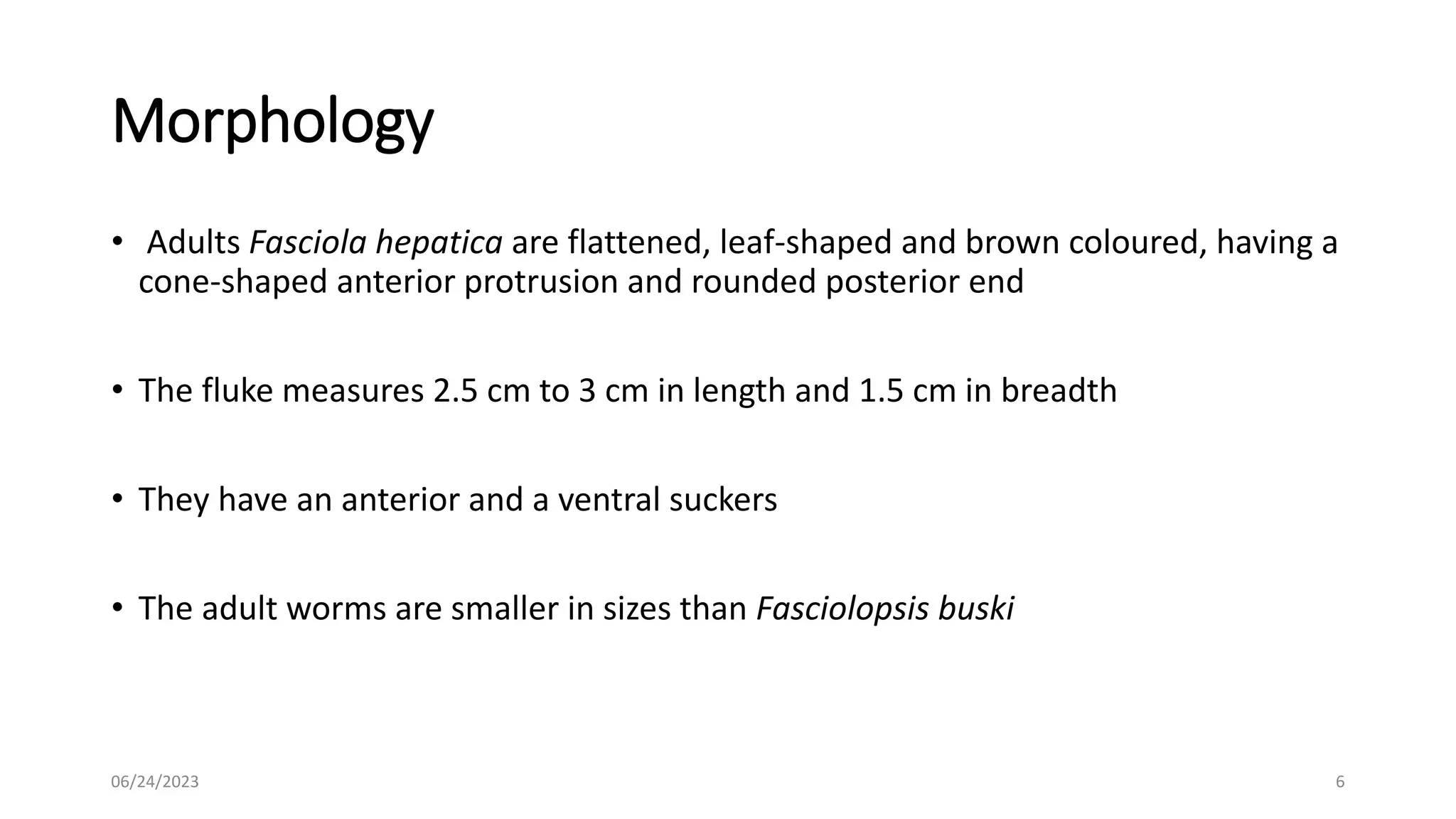 Morphology

• Adults Fasciola hepatica are flattened, leaf-shaped and brown coloured, having a cone-shaped anterior protrusion and rounded posterior end

• The fluke measures 2.5 cm to 3 cm in length and 1.5 cm in breadth

• They have an anterior and a ventral suckers

• The adult worms are smaller in sizes than Fasciolopsis buski

06/24/2023

6